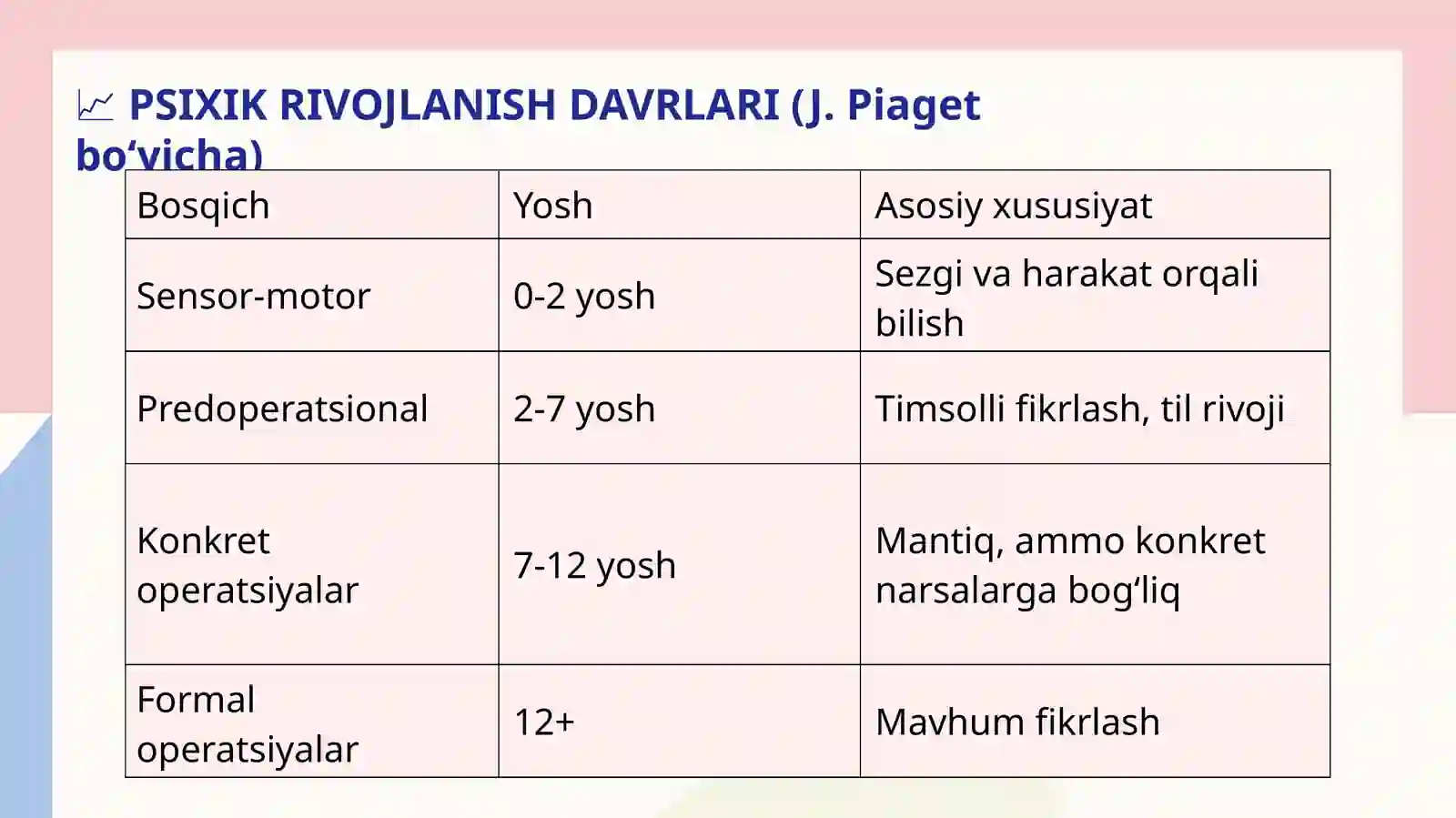 📈 PSIXIK RIVOJLANISH DAVRLARI (J. Piaget bo‘yicha)

| Bosqich | Yosh | Asosiy xususiyat |
|---|---|---|
| Sensor-motor | 0-2 yosh | Sezgi va harakat orqali bilish |
| Predoperatsional | 2-7 yosh | Timsolli fikrlash, til rivoji |
| Konkret operatsiyalar | 7-12 yosh | Mantiq, ammo konkret narsalarga bog‘liq |
| Formal operatsiyalar | 12+ | Mavhum fikrlash |